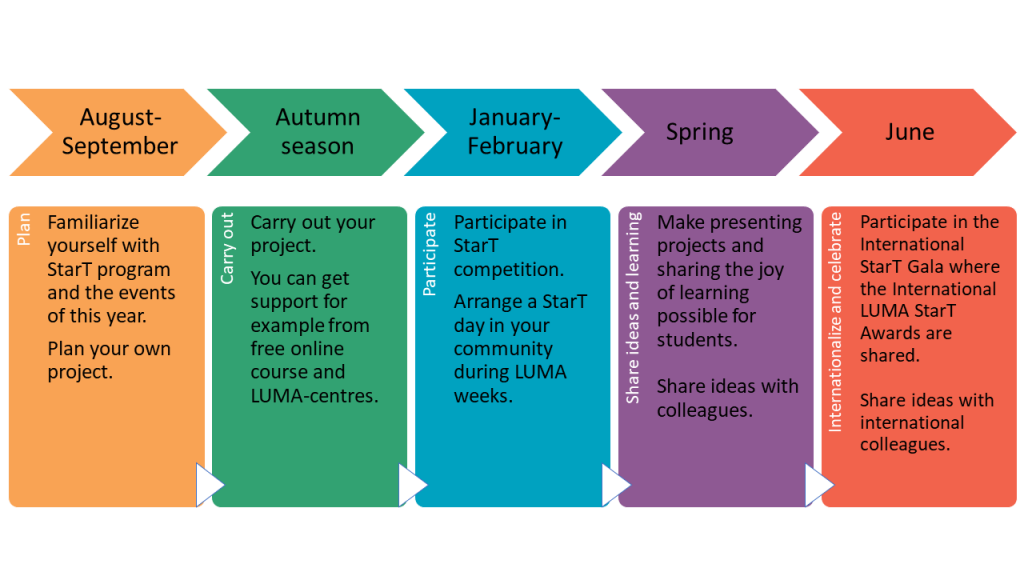 August-September

Autumn season

January-February

Spring

June

Plan

Familiarize yourself with StarT program and the events of this year.

Plan your own project.

Carry out

Carry out your project.

You can get support for example from free online course and LUMA-centres.

Participate

Participate in StarT competition.

Arrange a StarT day in your community during LUMA weeks.

Share ideas and learning

Make presenting projects and sharing the joy of learning possible for students.

Share ideas with colleagues.

Internationalize and celebrate

Participate in the International StarT Gala where the International LUMA StarT Awards are shared.

Share ideas with international colleagues.